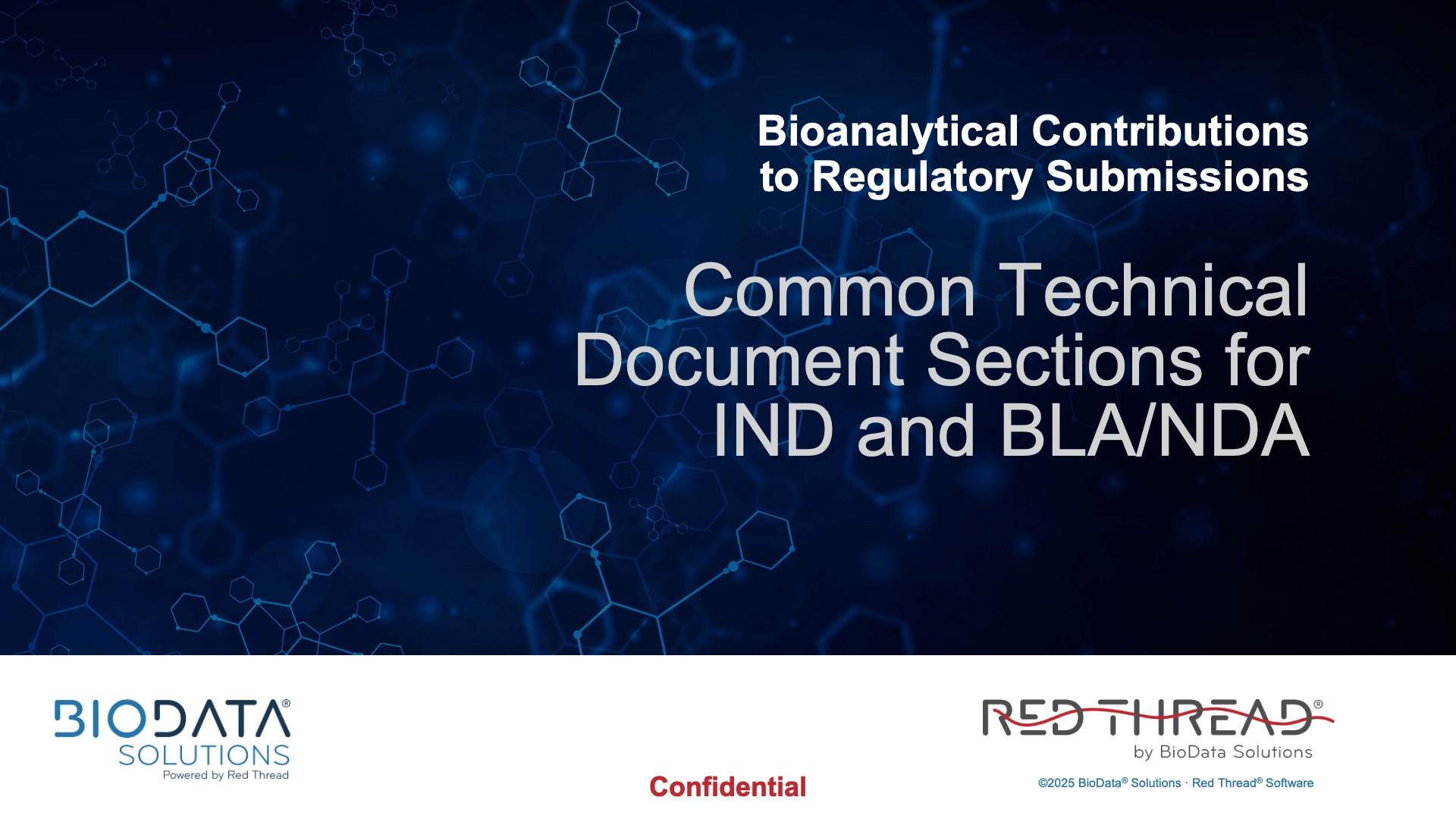 Bioanalytical Contributions to Regulatory Submissions

Common Technical Document Sections for IND and BLA/NDA

BIODATA® SOLUTIONS Powered by Red Thread

Confidential

RED THREAD® by BioData Solutions

©2025 BioData® Solutions · Red Thread® Software